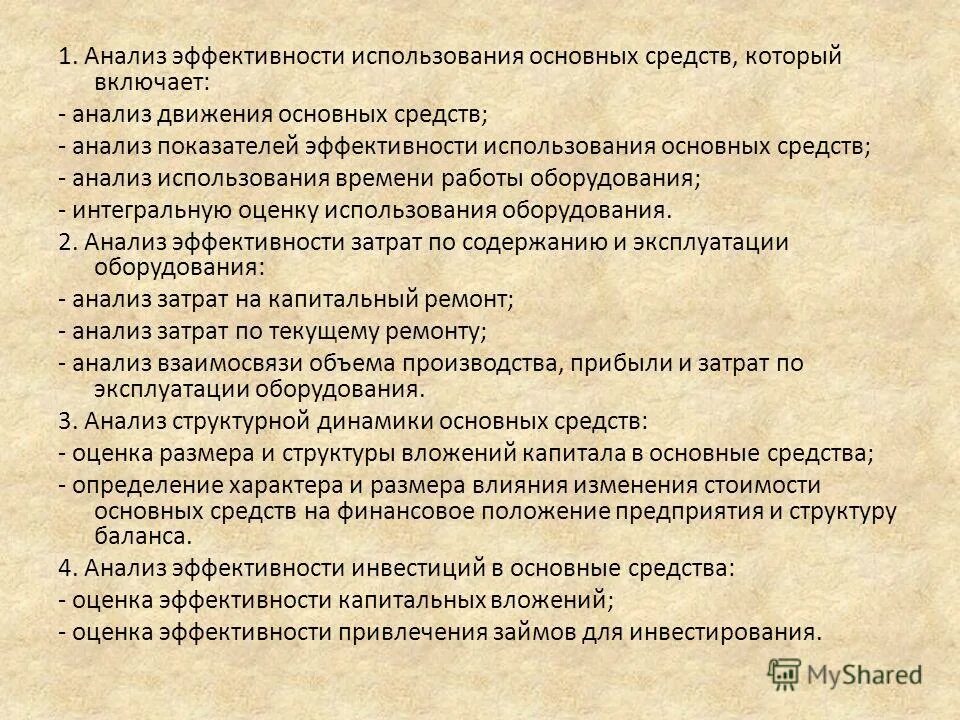 1. Анализ эффективности использования основных средств, который включает:
- анализ движения основных средств;
- анализ показателей эффективности использования основных средств;
- анализ использования времени работы оборудования;
- интегральную оценку использования оборудования.
2. Анализ эффективности затрат по содержанию и эксплуатации оборудования:
- анализ затрат на капитальный ремонт;
- анализ затрат по текущему ремонту;
- анализ взаимосвязи объема производства, прибыли и затрат по эксплуатации оборудования.
3. Анализ структурной динамики основных средств:
- оценка размера и структуры вложений капитала в основные средства;
- определение характера и размера влияния изменения стоимости основных средств на финансовое положение предприятия и структуру баланса.
4. Анализ эффективности инвестиций в основные средства:
- оценка эффективности капитальных вложений;
- оценка эффективности привлечения займов для инвестирования.

MyShared